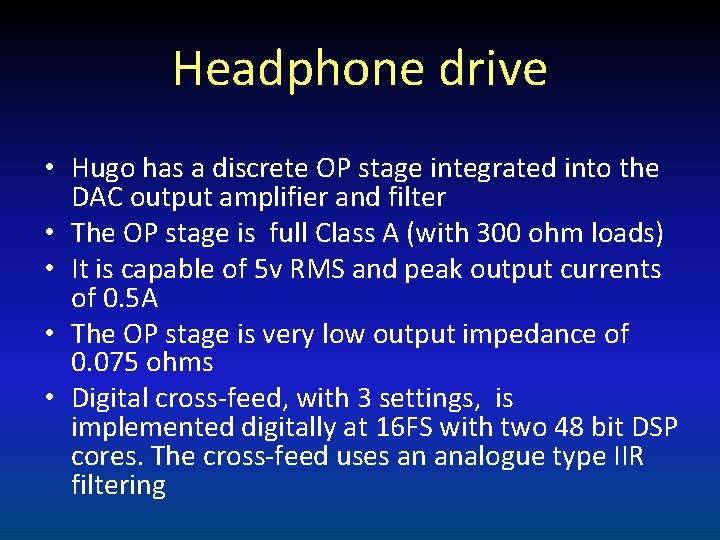 Headphone drive

• Hugo has a discrete OP stage integrated into the DAC output amplifier and filter
• The OP stage is full Class A (with 300 ohm loads)
• It is capable of 5v RMS and peak output currents of 0.5A
• The OP stage is very low output impedance of 0.075 ohms
• Digital cross-feed, with 3 settings, is implemented digitally at 16FS with two 48 bit DSP cores. The cross-feed uses an analogue type IIR filtering